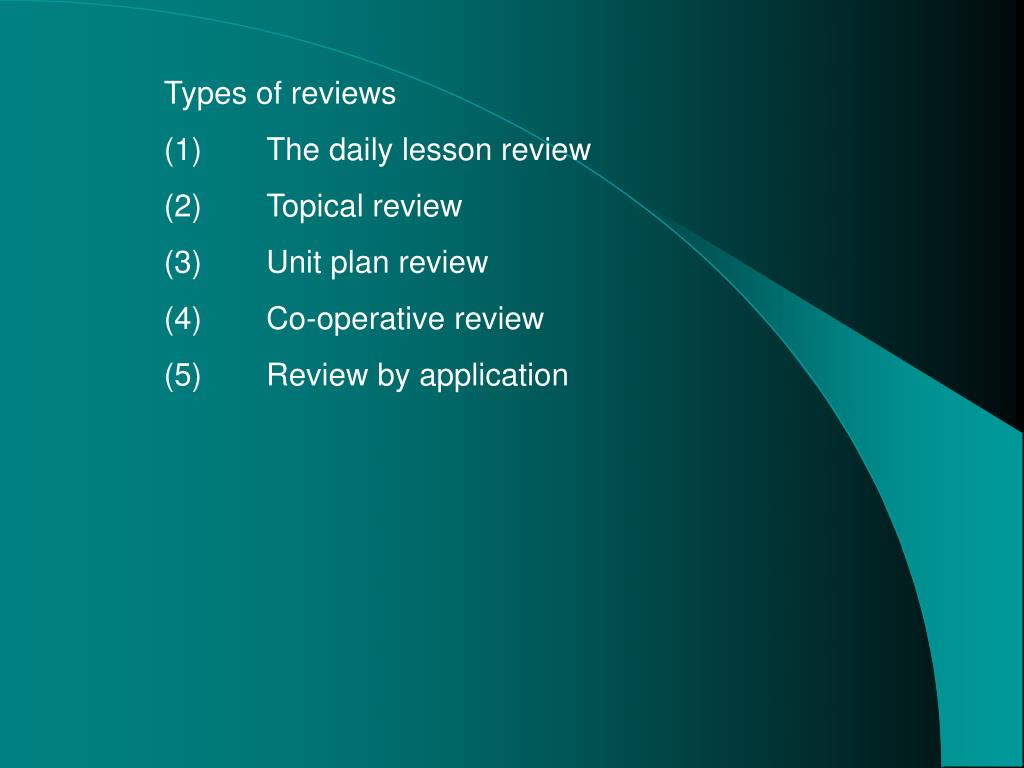 Types of reviews

(1) The daily lesson review

(2) Topical review

(3) Unit plan review

(4) Co-operative review

(5) Review by application